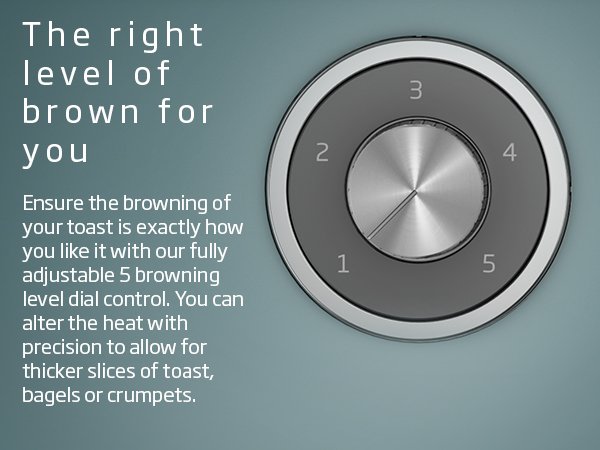 The right level of brown for you

Ensure the browning of your toast is exactly how you like it with our fully adjustable 5 browning level dial control. You can alter the heat with precision to allow for thicker slices of toast, bagels or crumpets.

3
2
4
1
5